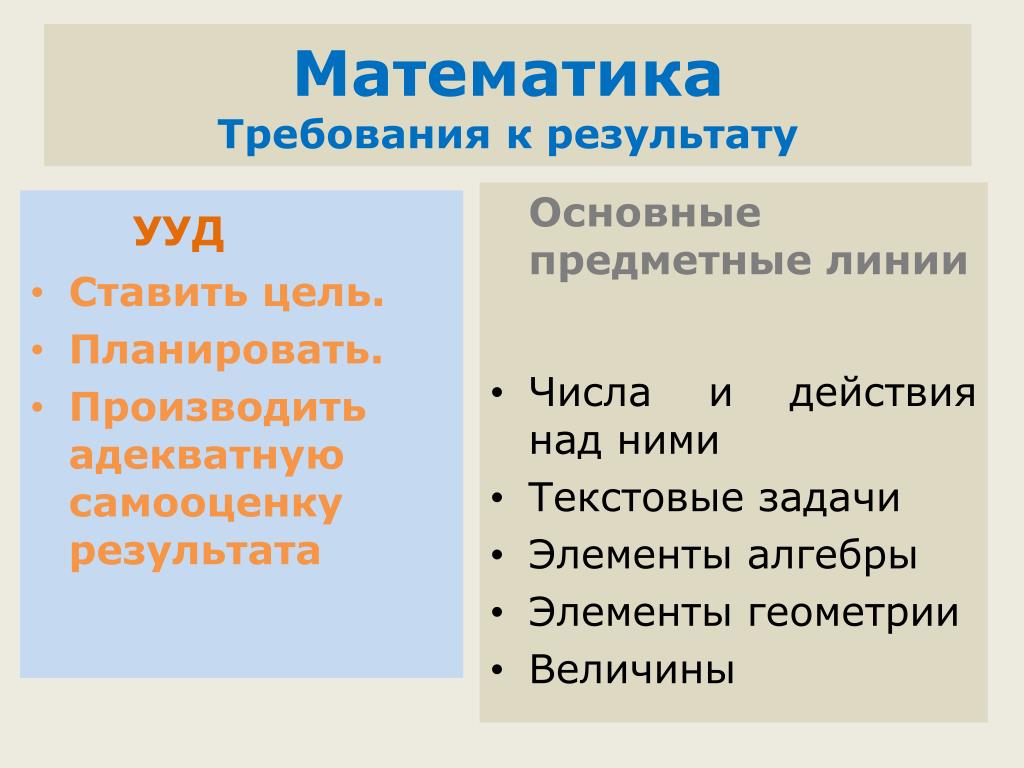 Математика
Требования к результату

УУД

• Ставить цель.
• Планировать.
• Производить адекватную самооценку результата

Основные предметные линии

• Числа и действия над ними
• Текстовые задачи
• Элементы алгебры
• Элементы геометрии
• Величины